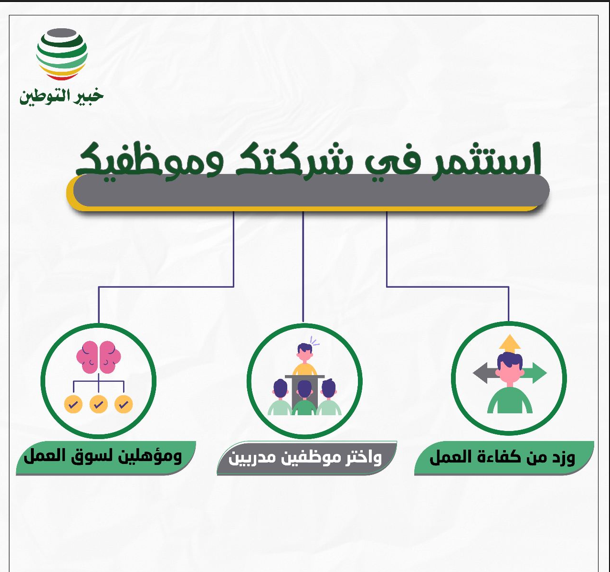 خبير التوطين

استثمر في شركتك وموظفيك

وزد من كفاءة العمل

واختر موظفين مدربين

ومؤهلين لسوق العمل